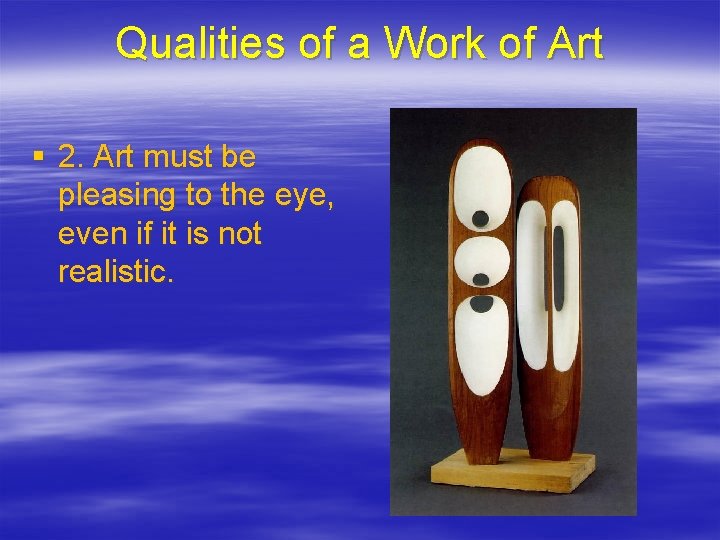 Qualities of a Work of Art

▪ 2. Art must be pleasing to the eye, even if it is not realistic.